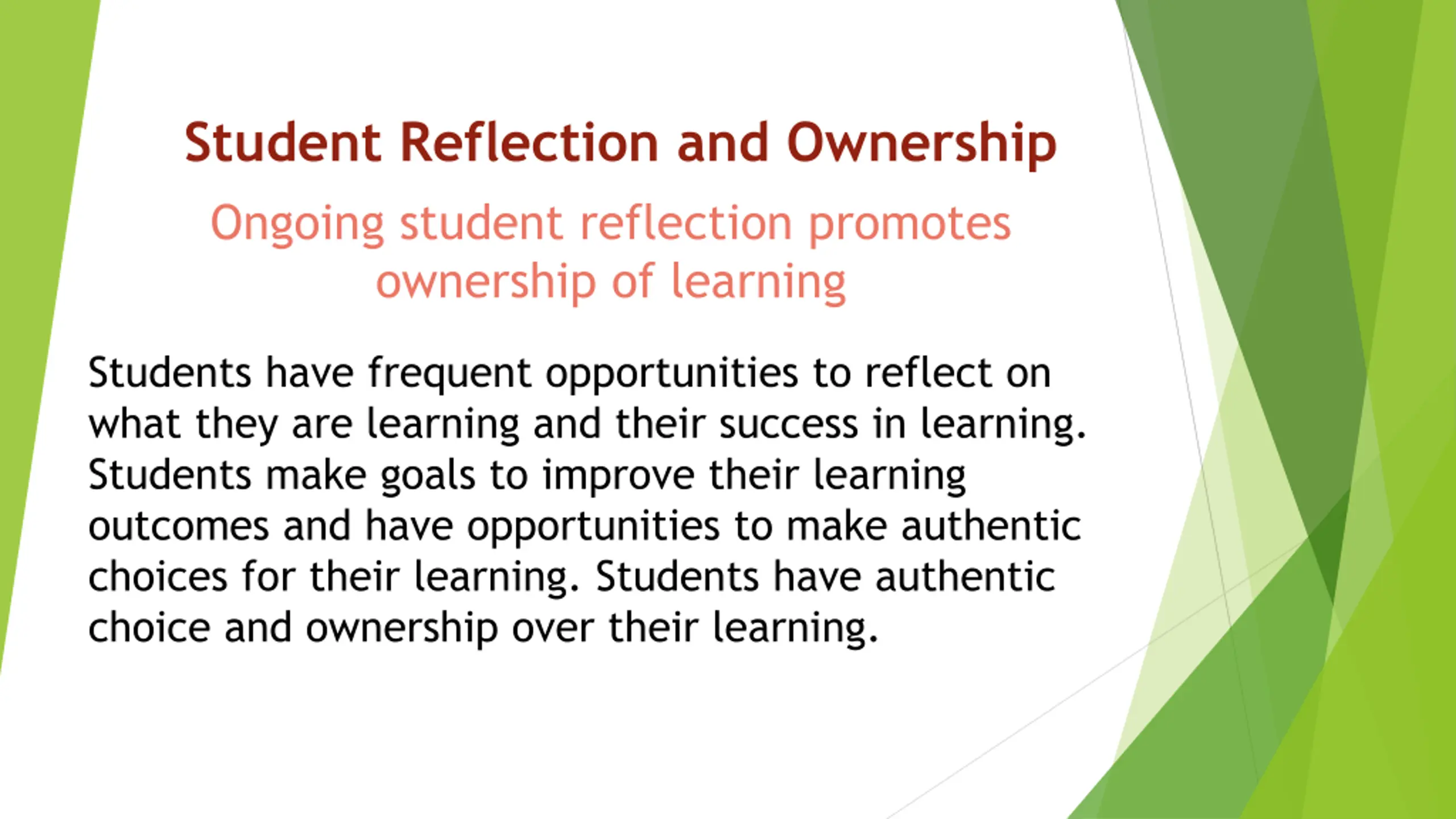 Student Reflection and Ownership

Ongoing student reflection promotes ownership of learning

Students have frequent opportunities to reflect on what they are learning and their success in learning. Students make goals to improve their learning outcomes and have opportunities to make authentic choices for their learning. Students have authentic choice and ownership over their learning.